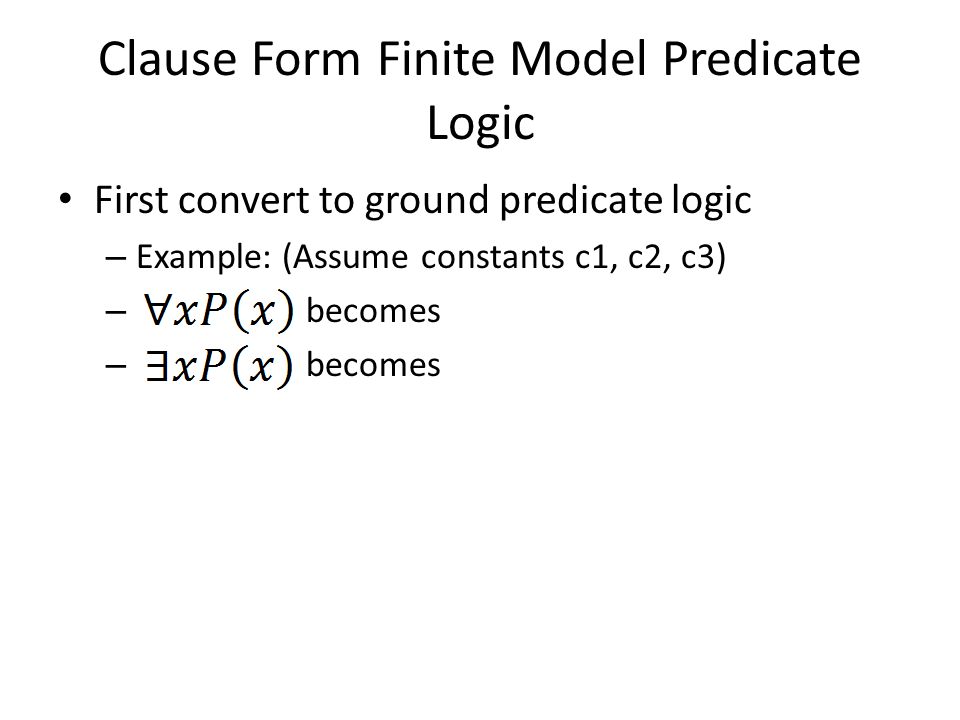 Clause Form Finite Model Predicate Logic

• First convert to ground predicate logic
  – Example: (Assume constants c1, c2, c3)
  – $\forall x P(x)$ becomes
  – $\exists x P(x)$ becomes